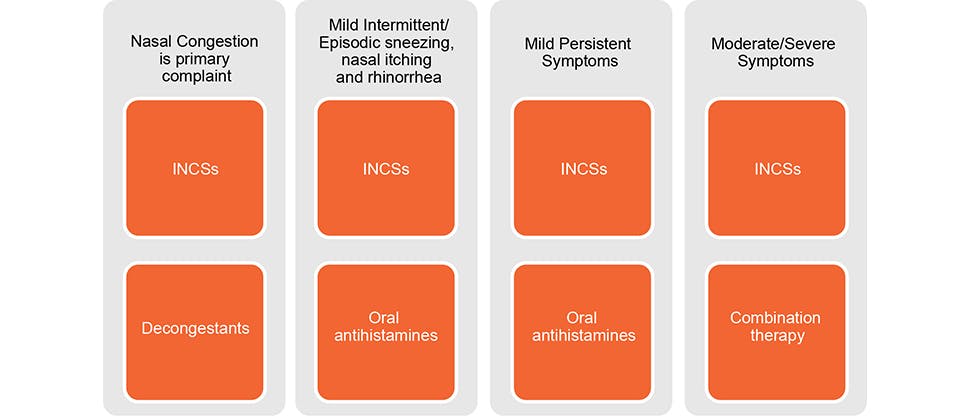 Nasal Congestion is primary complaint

INCSs

Decongestants

Mild Intermittent/ Episodic sneezing, nasal itching and rhinorrhea

INCSs

Oral antihistamines

Mild Persistent Symptoms

INCSs

Oral antihistamines

Moderate/Severe Symptoms

INCSs

Combination therapy